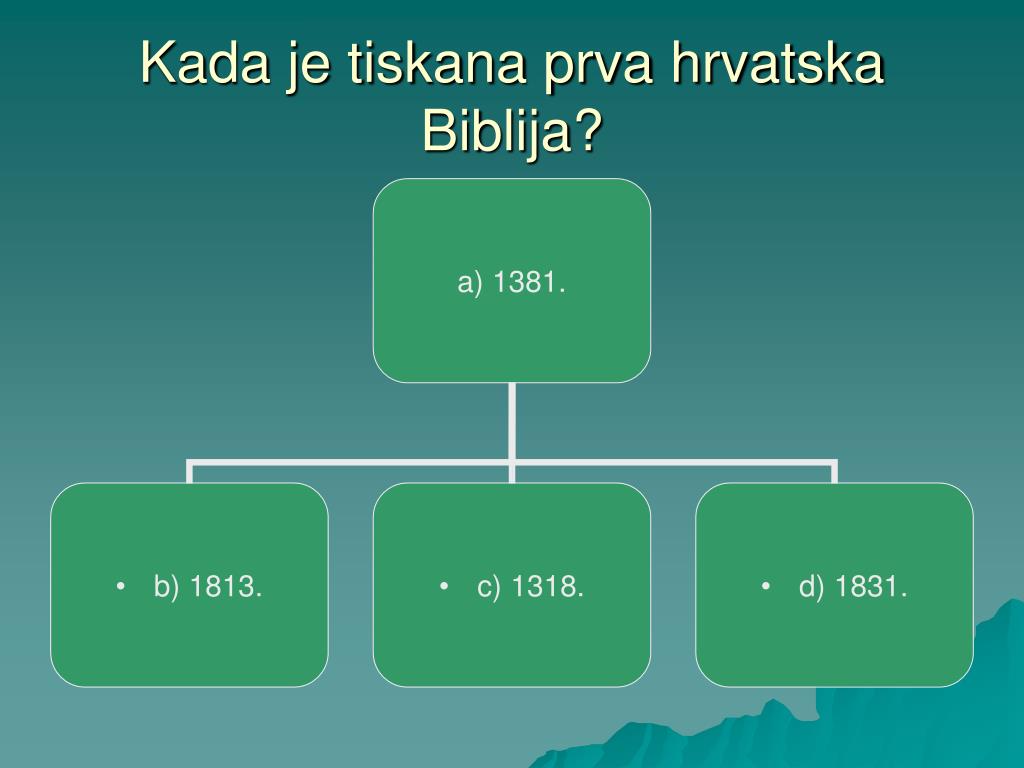 Kada je tiskana prva hrvatska Biblija?

a) 1381.

• b) 1813.

• c) 1318.

• d) 1831.